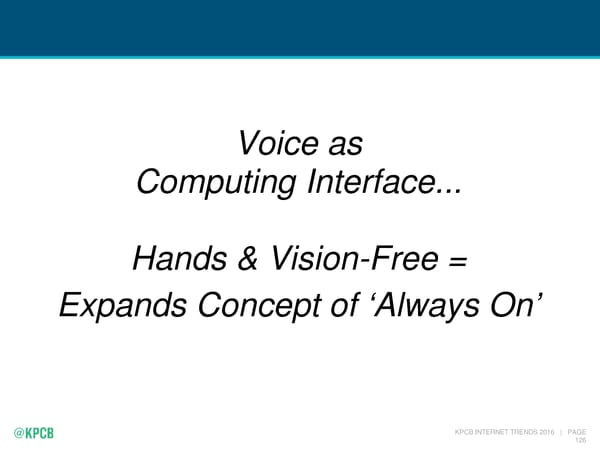 Voice as
Computing Interface...

Hands & Vision-Free =
Expands Concept of ‘Always On’

@KPCB

KPCB INTERNET TRENDS 2016 | PAGE 126